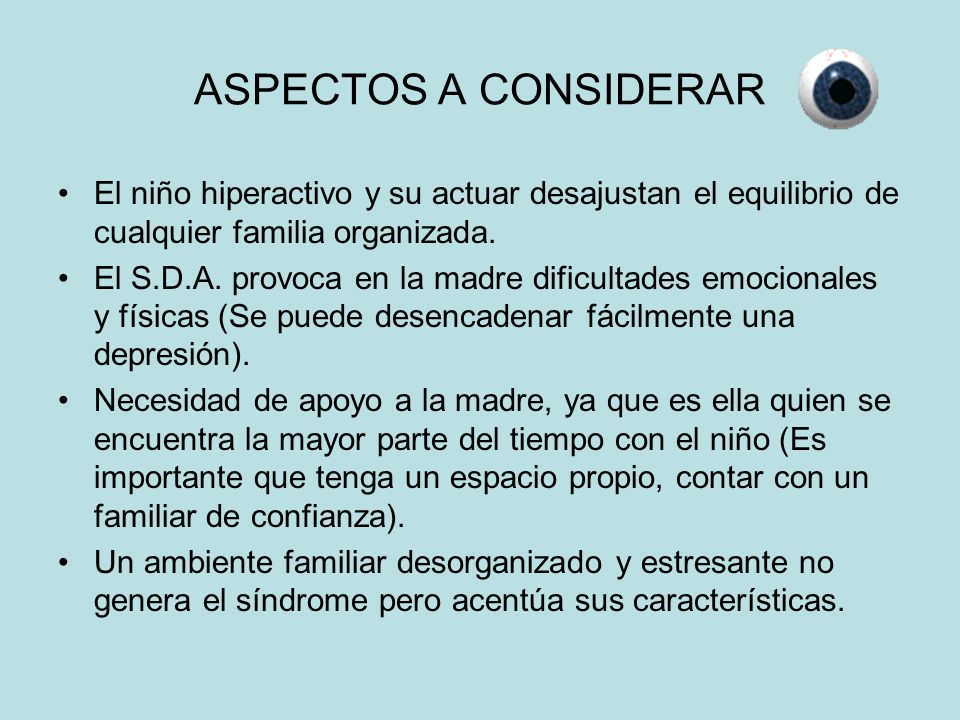 ASPECTOS A CONSIDERAR

• El niño hiperactivo y su actuar desajustan el equilibrio de cualquier familia organizada.

• El S.D.A. provoca en la madre dificultades emocionales y físicas (Se puede desencadenar fácilmente una depresión).

• Necesidad de apoyo a la madre, ya que es ella quien se encuentra la mayor parte del tiempo con el niño (Es importante que tenga un espacio propio, contar con un familiar de confianza).

• Un ambiente familiar desorganizado y estresante no genera el síndrome pero acentúa sus características.